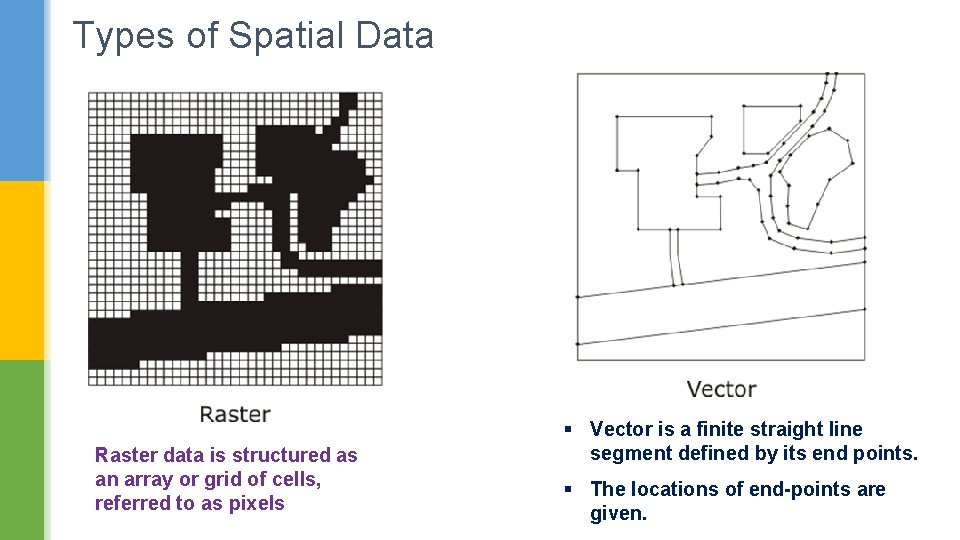 Types of Spatial Data

Raster

Raster data is structured as an array or grid of cells, referred to as pixels

Vector

▪ Vector is a finite straight line segment defined by its end points.

▪ The locations of end-points are given.